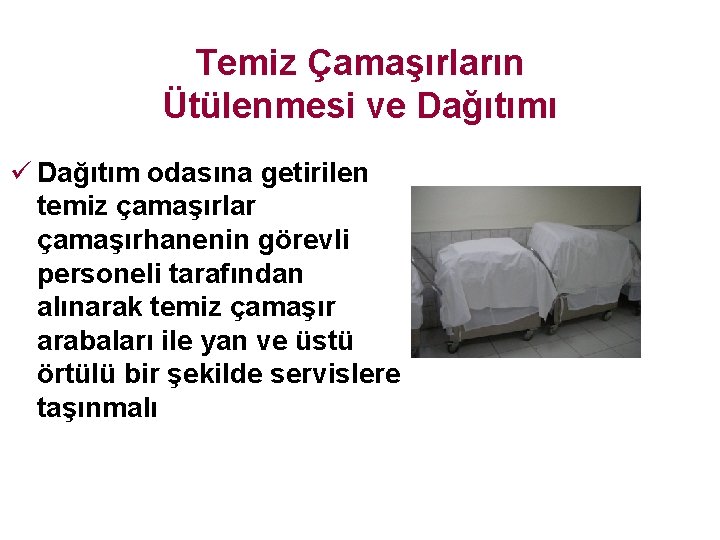 Temiz Çamaşırların Ütülenmesi ve Dağıtımı

✓ Dağıtım odasına getirilen temiz çamaşırlar çamaşırhanenin görevli personeli tarafından alınarak temiz çamaşır arabaları ile yan ve üstü örtülü bir şekilde servislere taşınmalı